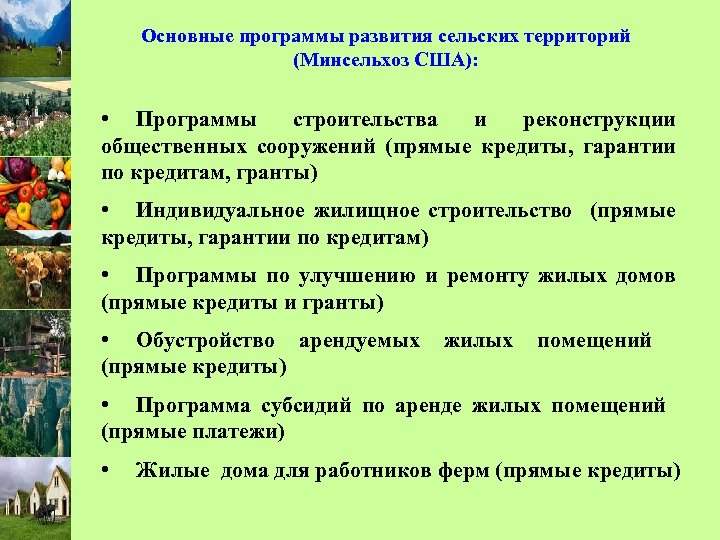 Основные программы развития сельских территорий (Минсельхоз США):

• Программы строительства и реконструкции общественных сооружений (прямые кредиты, гарантии по кредитам, гранты)

• Индивидуальное жилищное строительство (прямые кредиты, гарантии по кредитам)

• Программы по улучшению и ремонту жилых домов (прямые кредиты и гранты)

• Обустройство арендуемых жилых помещений (прямые кредиты)

• Программа субсидий по аренде жилых помещений (прямые платежи)

• Жилые дома для работников ферм (прямые кредиты)